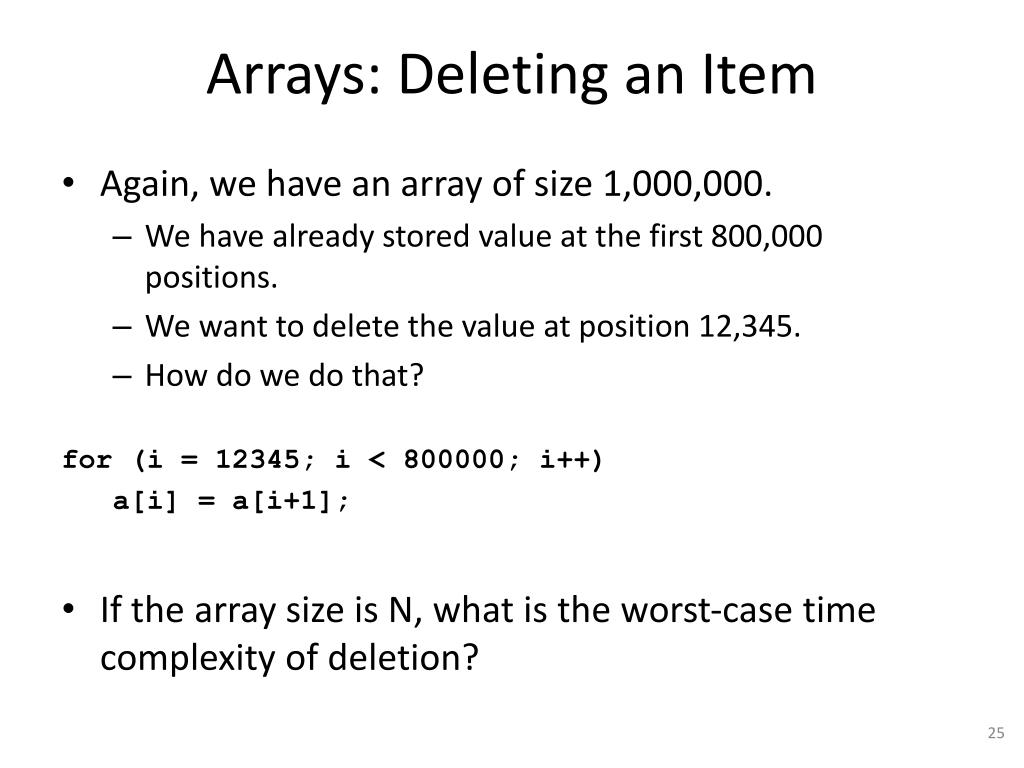 Arrays: Deleting an Item

• Again, we have an array of size 1,000,000.
– We have already stored value at the first 800,000 positions.
– We want to delete the value at position 12,345.
– How do we do that?

for (i = 12345; i < 800000; i++)
  a[i] = a[i+1];

• If the array size is N, what is the worst-case time complexity of deletion?

25